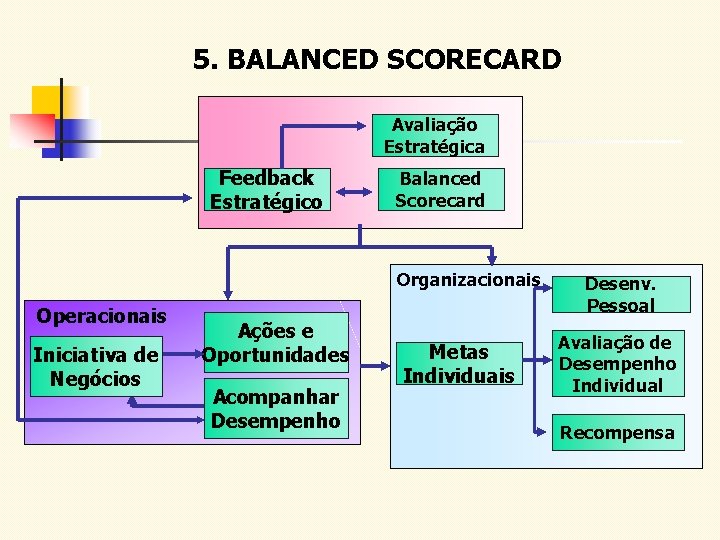 5. BALANCED SCORECARD

Avaliação Estratégica

Feedback Estratégico

Balanced Scorecard

Operacionais

Iniciativa de Negócios

Ações e Oportunidades

Acompanhar Desempenho

Organizacionais

Metas Individuais

Desenv. Pessoal

Avaliação de Desempenho Individual

Recompensa